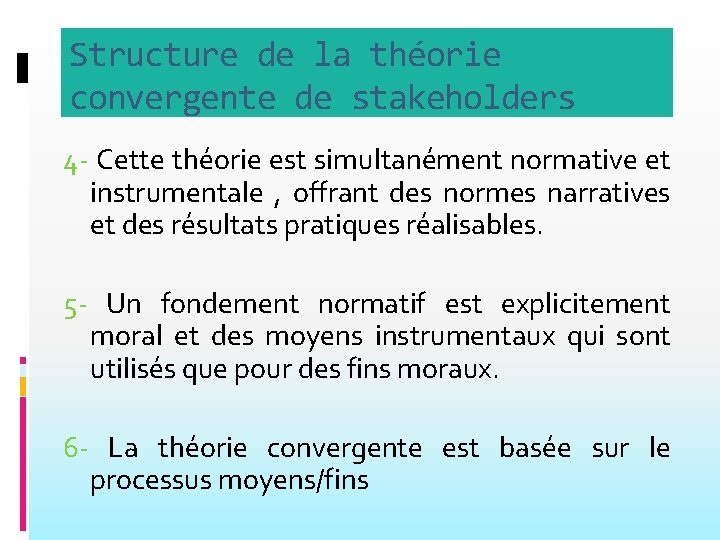 Structure de la théorie convergente de stakeholders

4- Cette théorie est simultanément normative et instrumentale , offrant des normes narratives et des résultats pratiques réalisables.

5- Un fondement normatif est explicitement moral et des moyens instrumentaux qui sont utilisés que pour des fins moraux.

6- La théorie convergente est basée sur le processus moyens/fins